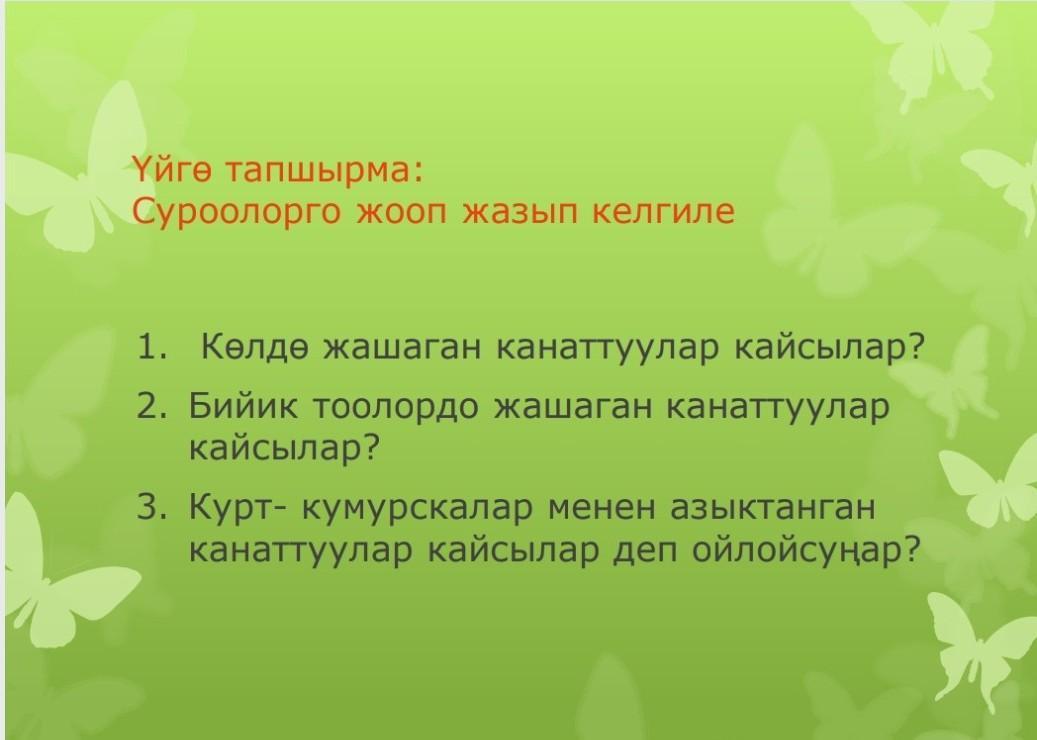 Үйгө тапшырма:
Суроолорго жооп жазып келгиле

1. Көлдө жашаган канаттуулар кайсылар?
2. Бийик тоолордо жашаган канаттуулар кайсылар?
3. Курт- кумурскалар менен азыктанган канаттуулар кайсылар деп ойлойсуңар?